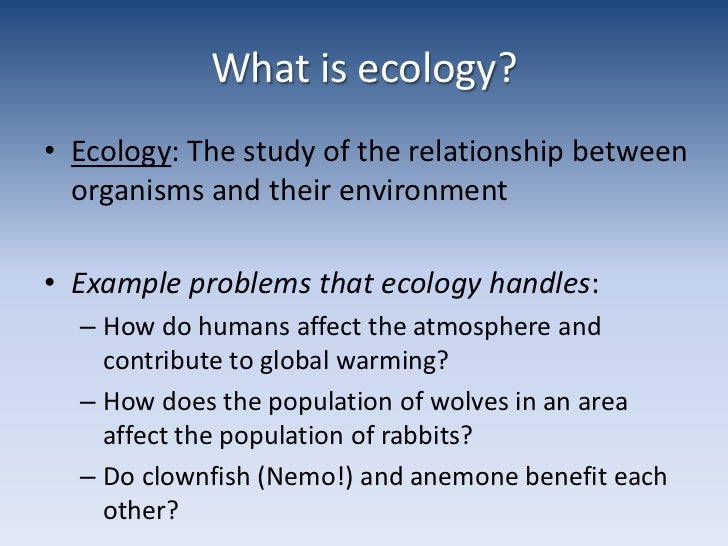 What is ecology?

• Ecology: The study of the relationship between organisms and their environment

• Example problems that ecology handles:
– How do humans affect the atmosphere and contribute to global warming?
– How does the population of wolves in an area affect the population of rabbits?
– Do clownfish (Nemo!) and anemone benefit each other?